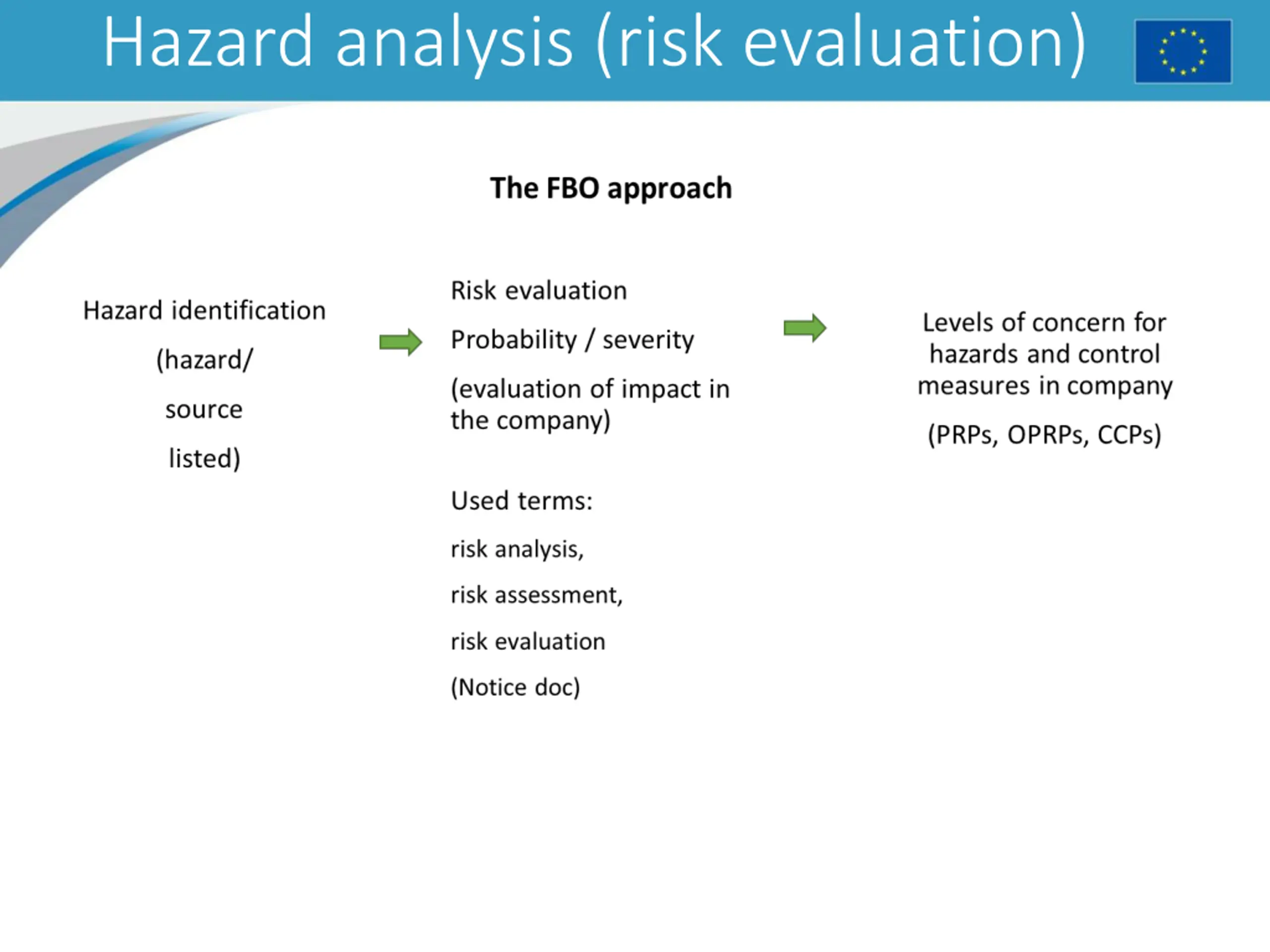 Hazard analysis (risk evaluation)

The FBO approach

Hazard identification

(hazard/

source

listed)

Risk evaluation

Probability / severity

(evaluation of impact in the company)

Used terms:

risk analysis,

risk assessment,

risk evaluation

(Notice doc)

Levels of concern for hazards and control measures in company

(PRPs, OPRPs, CCPs)